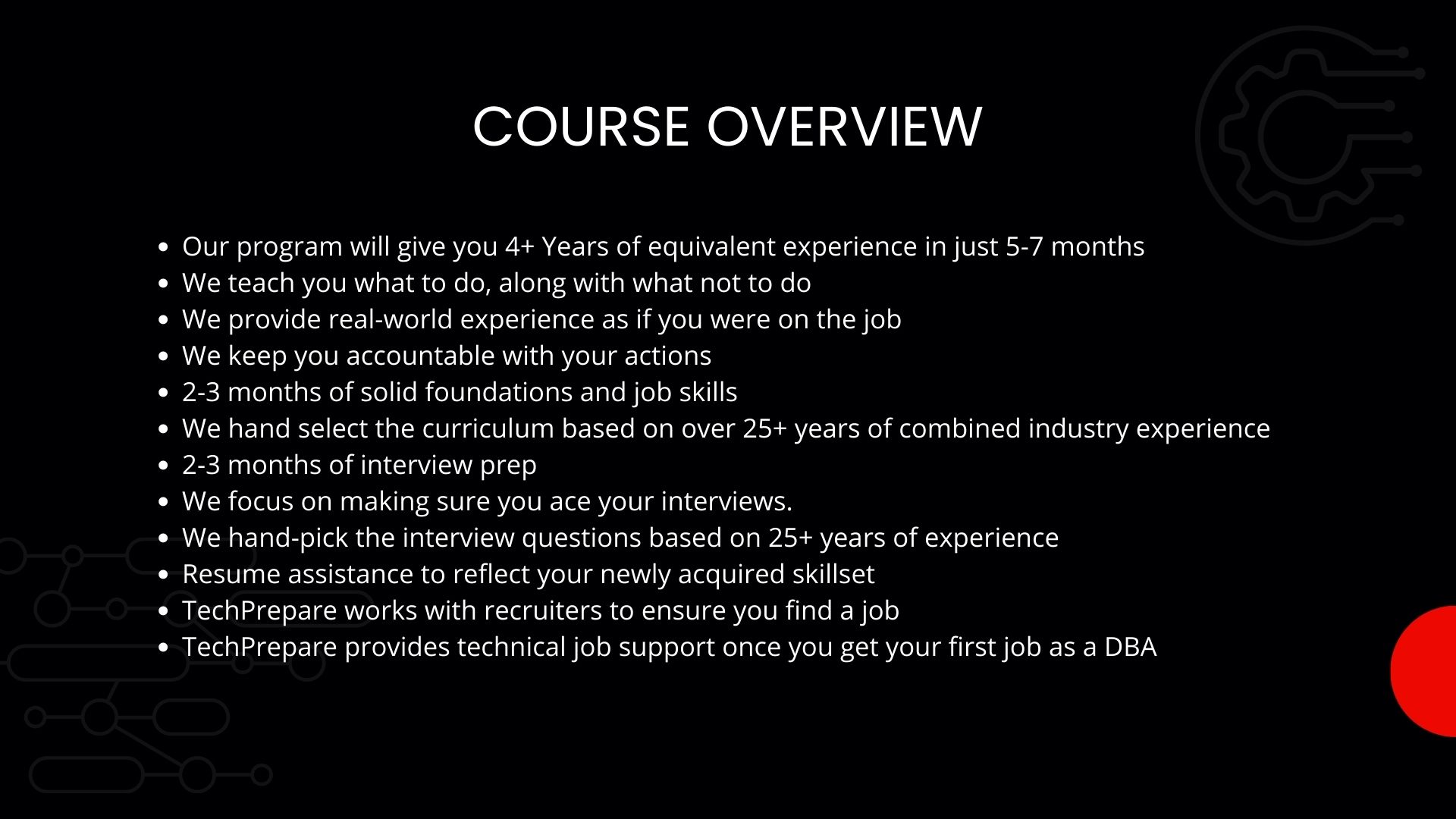 COURSE OVERVIEW

- Our program will give you 4+ Years of equivalent experience in just 5-7 months
- We teach you what to do, along with what not to do
- We provide real-world experience as if you were on the job
- We keep you accountable with your actions
- 2-3 months of solid foundations and job skills
- We hand select the curriculum based on over 25+ years of combined industry experience
- 2-3 months of interview prep
- We focus on making sure you ace your interviews.
- We hand-pick the interview questions based on 25+ years of experience
- Resume assistance to reflect your newly acquired skillset
- TechPrepare works with recruiters to ensure you find a job
- TechPrepare provides technical job support once you get your first job as a DBA